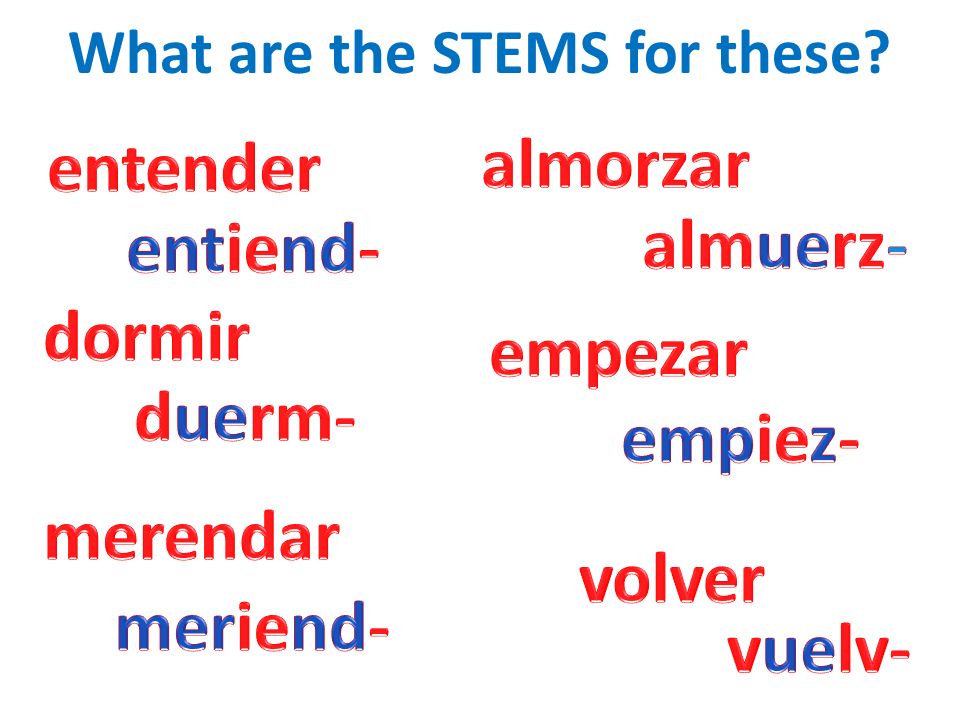 What are the STEMS for these?

entender
entiend-

dormir
duerm-

merendar
meriend-

almorzar
almuerz-

empezar
empiez-

volver
vuelv-